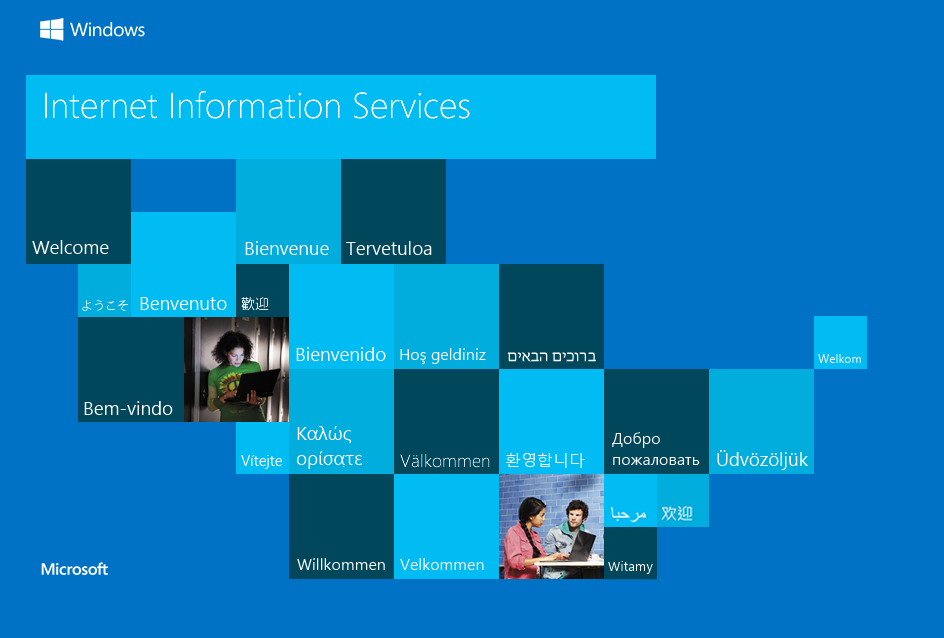 Windows

Internet Information Services

Welcome

Bienvenue

Tervetuloa

ようこそ

Benvenuto

歡迎

Bienvenido

Hoş geldiniz

ברוכים הבאים

Welkom

Bem-vindo

Vítejte

Καλώς ορίσατε

Välkommen

환영합니다

Добро пожаловать

Üdvözöljük

مرحبا

欢迎

Willkommen

Velkommen

Witamy

Microsoft